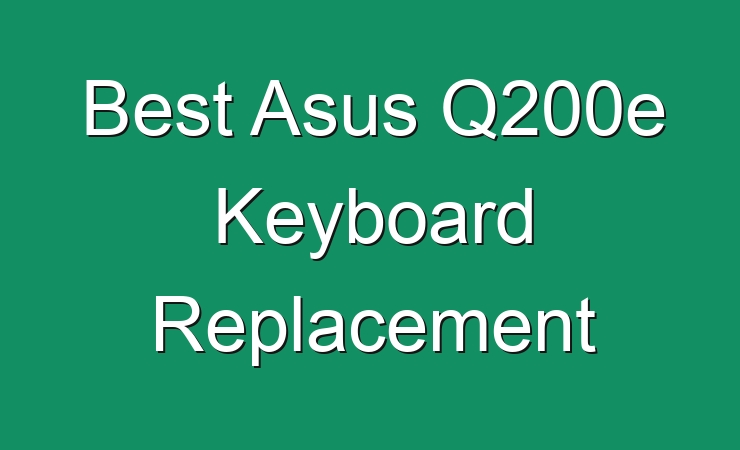 Best Asus Q200e Keyboard Replacement